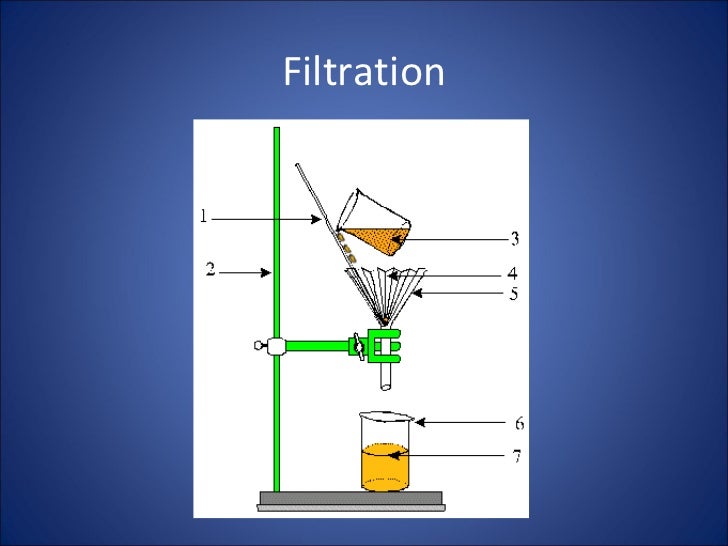 Filtration

1
2
3
4
5
6
7